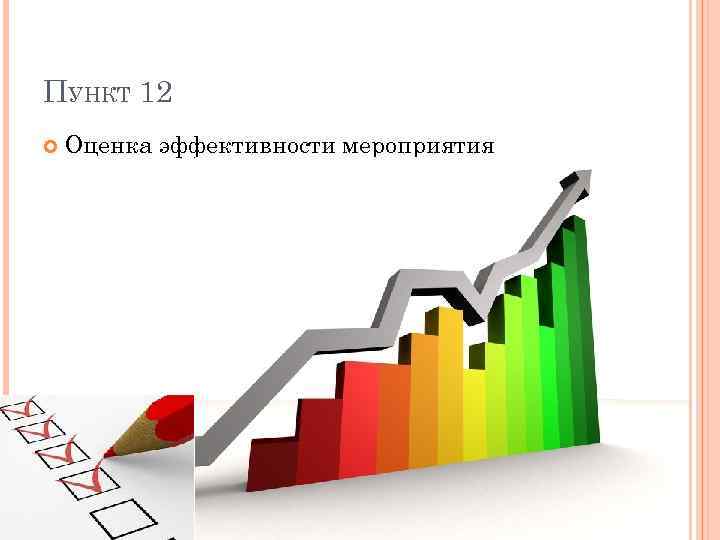 Пункт 12

Оценка эффективности мероприятия